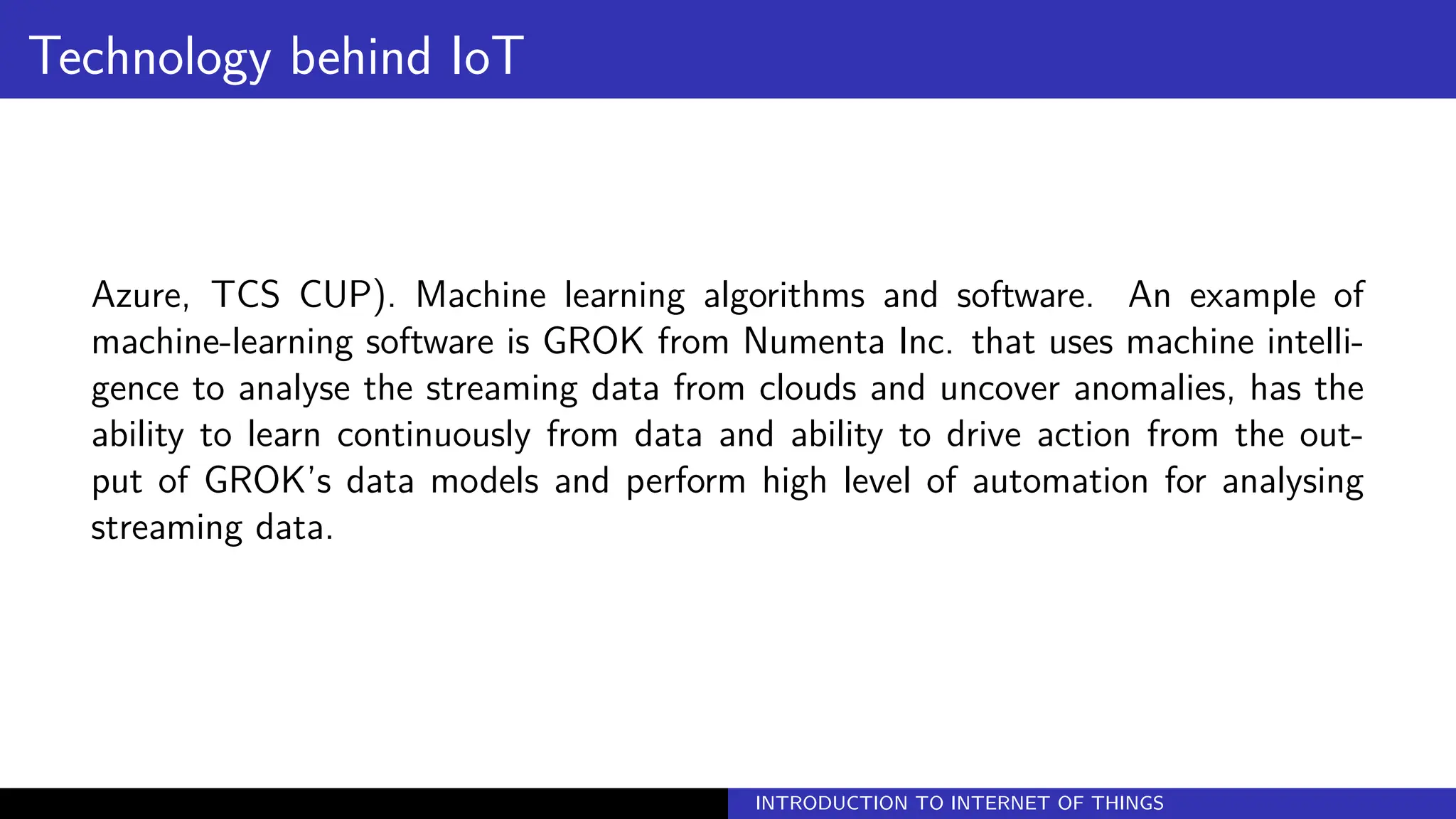 Technology behind IoT

Azure, TCS CUP). Machine learning algorithms and software. An example of machine-learning software is GROK from Numenta Inc. that uses machine intelligence to analyse the streaming data from clouds and uncover anomalies, has the ability to learn continuously from data and ability to drive action from the output of GROK's data models and perform high level of automation for analysing streaming data.

INTRODUCTION TO INTERNET OF THINGS